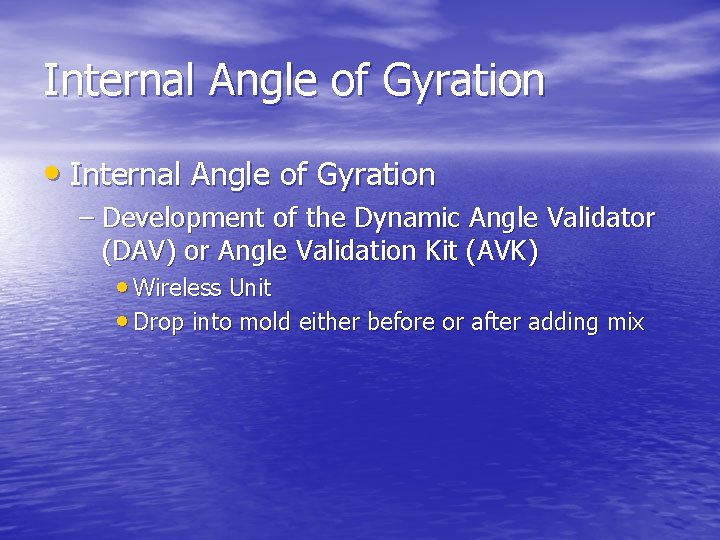 Internal Angle of Gyration

• Internal Angle of Gyration
 – Development of the Dynamic Angle Validator (DAV) or Angle Validation Kit (AVK)
  • Wireless Unit
  • Drop into mold either before or after adding mix